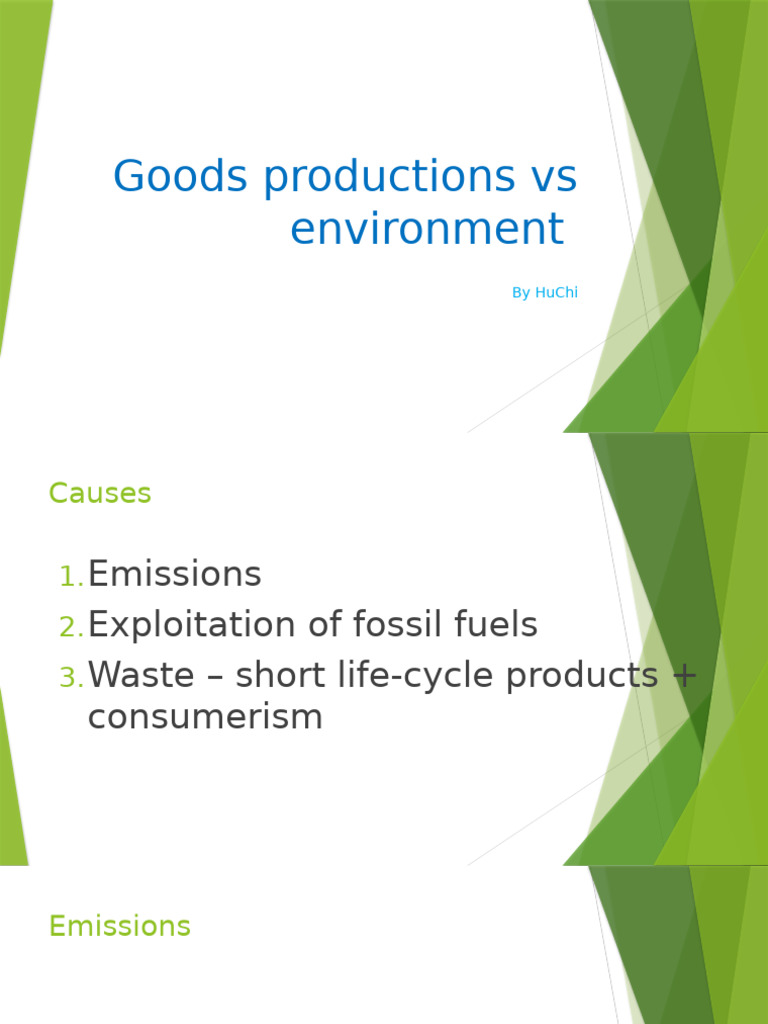 Goods productions vs environment

By HuChi

Causes

1. Emissions
2. Exploitation of fossil fuels
3. Waste – short life-cycle products + consumerism

Emissions